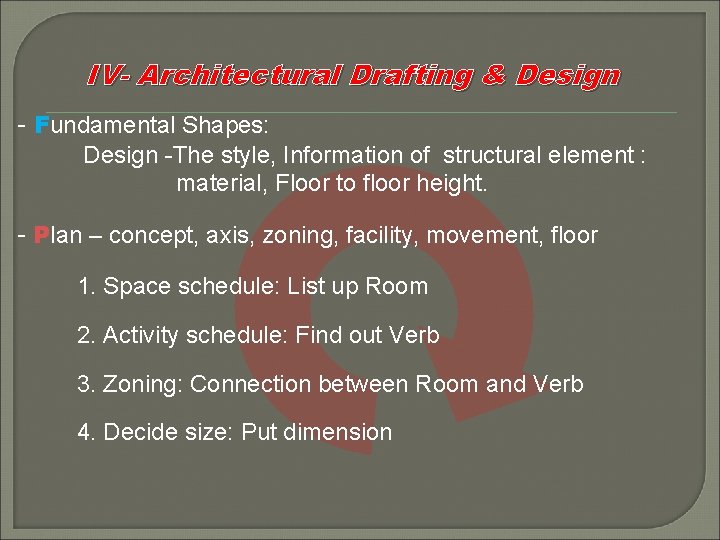 IV- Architectural Drafting & Design

- Fundamental Shapes:
Design -The style, Information of structural element : material, Floor to floor height.

- Plan – concept, axis, zoning, facility, movement, floor

1. Space schedule: List up Room

2. Activity schedule: Find out Verb

3. Zoning: Connection between Room and Verb

4. Decide size: Put dimension